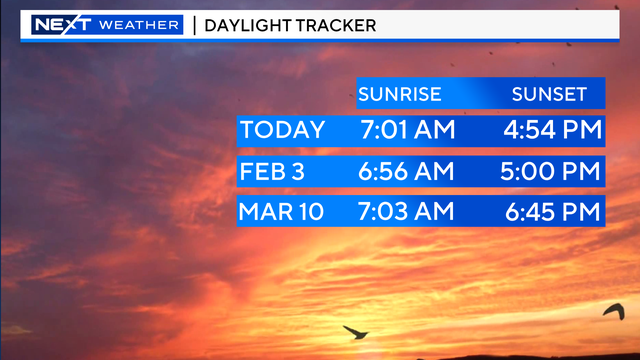 NEXT WEATHER | DAYLIGHT TRACKER

| | SUNRISE | SUNSET |
|---|---|---|
| TODAY | 7:01 AM | 4:54 PM |
| FEB 3 | 6:56 AM | 5:00 PM |
| MAR 10 | 7:03 AM | 6:45 PM |